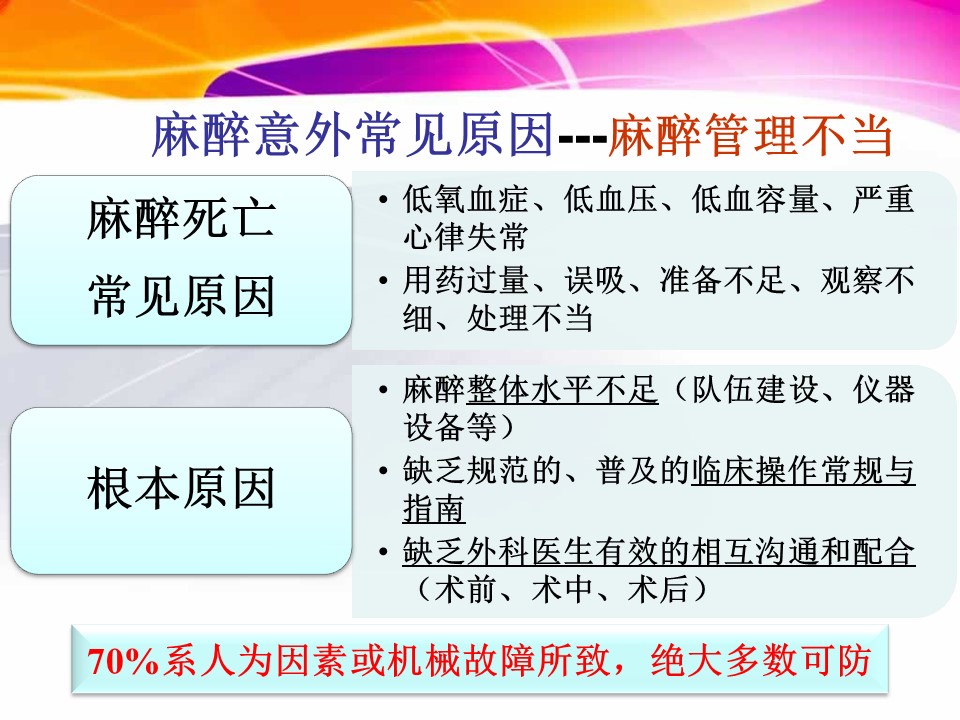 麻醉意外常见原因---麻醉管理不当

麻醉死亡
常见原因

• 低氧血症、低血压、低血容量、严重心律失常
• 用药过量、误吸、准备不足、观察不细、处理不当

根本原因

• 麻醉整体水平不足（队伍建设、仪器设备等）
• 缺乏规范的、普及的临床操作常规与指南
• 缺乏外科医生有效的相互沟通和配合（术前、术中、术后）

70%系人为因素或机械故障所致，绝大多数可防